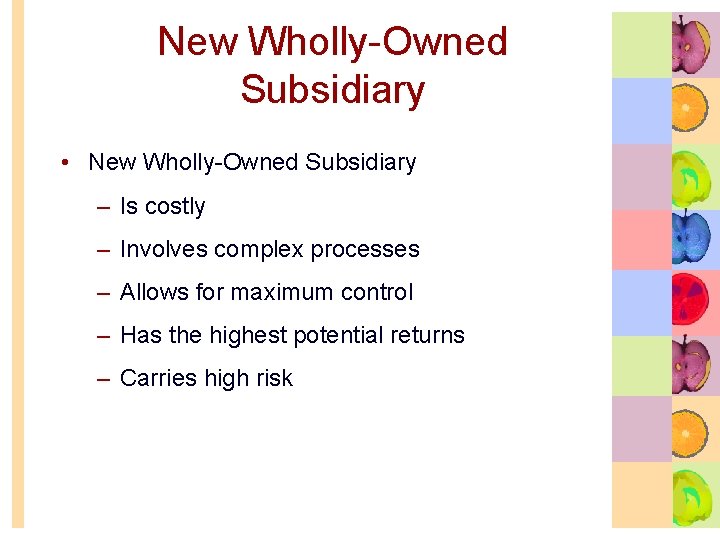 New Wholly-Owned Subsidiary

• New Wholly-Owned Subsidiary
– Is costly
– Involves complex processes
– Allows for maximum control
– Has the highest potential returns
– Carries high risk